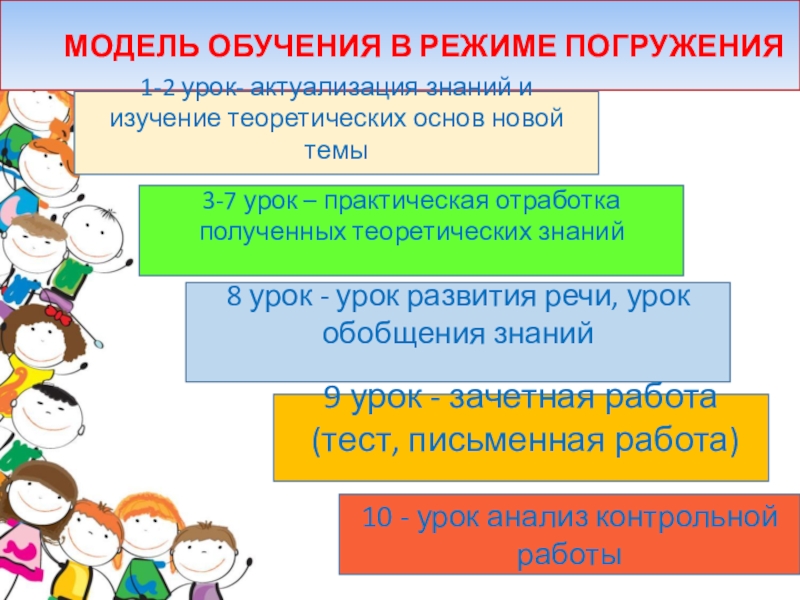 МОДЕЛЬ ОБУЧЕНИЯ В РЕЖИМЕ ПОГРУЖЕНИЯ

1-2 урок- актуализация знаний и изучение теоретических основ новой темы

3-7 урок – практическая отработка полученных теоретических знаний

8 урок - урок развития речи, урок обобщения знаний

9 урок - зачетная работа (тест, письменная работа)

10 - урок анализ контрольной работы